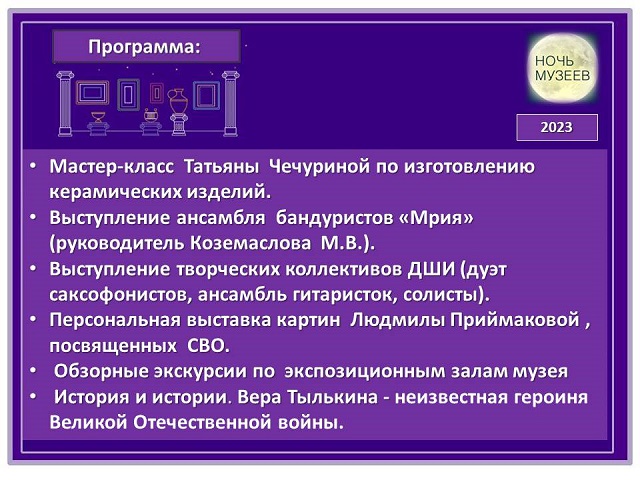 Программа:

НОЧЬ МУЗЕЕВ

2023

• Мастер-класс Татьяны Чечуриной по изготовлению керамических изделий.
• Выступление ансамбля бандуристов «Мрия» (руководитель Коземаслова М.В.).
• Выступление творческих коллективов ДШИ (дуэт саксофонистов, ансамбль гитаристок, солисты).
• Персональная выставка картин Людмилы Приймаковой , посвященных СВО.
• Обзорные экскурсии по экспозиционным залам музея
• История и истории. Вера Тылькина - неизвестная героиня Великой Отечественной войны.